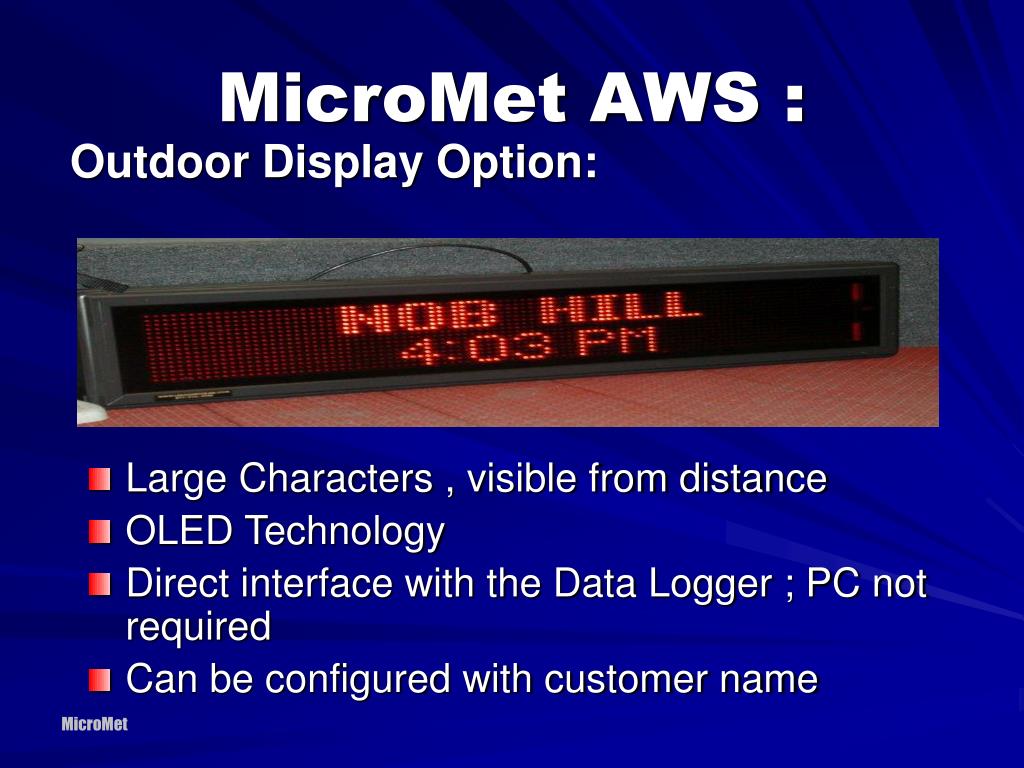 MicroMet AWS :

Outdoor Display Option:

NOB HILL
4:03 PM

Large Characters , visible from distance

OLED Technology

Direct interface with the Data Logger ; PC not required

Can be configured with customer name

MicroMet